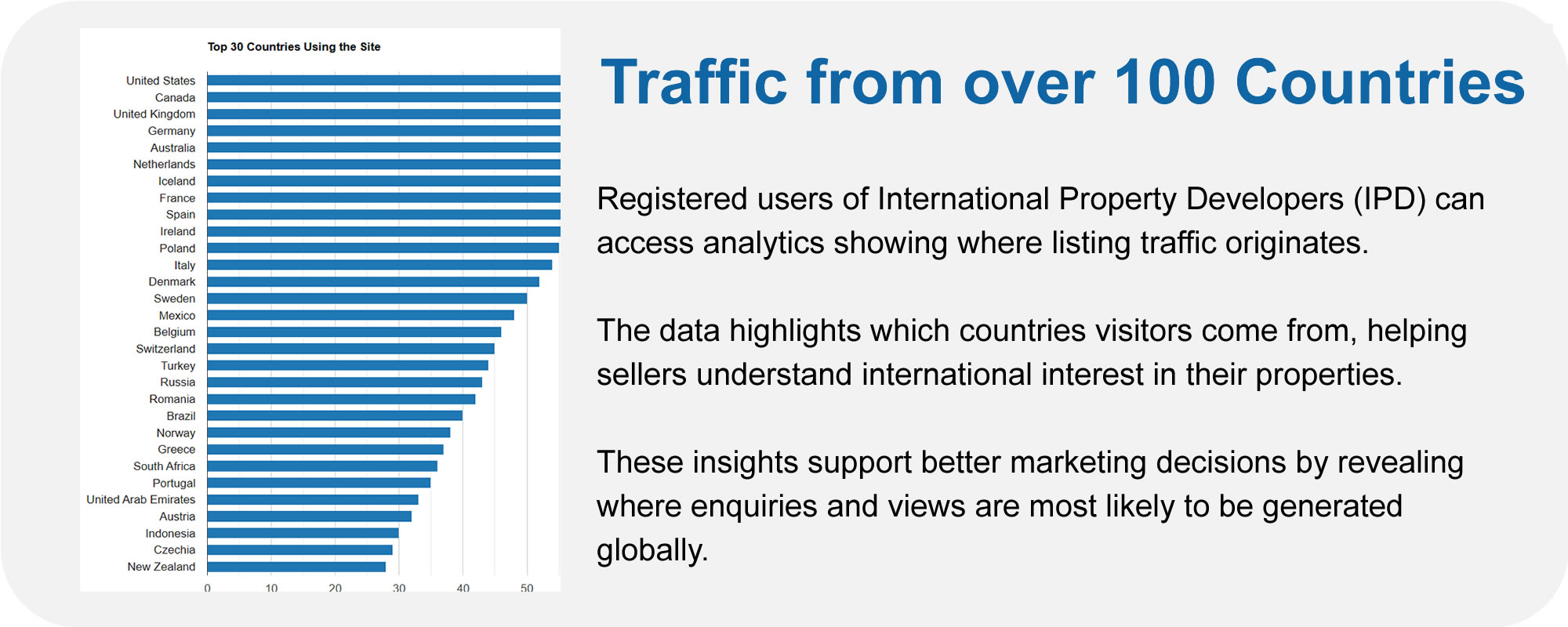 Top 30 Countries Using the Site

United States
Canada
United Kingdom
Germany
Australia
Netherlands
Iceland
France
Spain
Ireland
Poland
Italy
Denmark
Sweden
Mexico
Belgium
Switzerland
Turkey
Russia
Romania
Brazil
Norway
Greece
South Africa
Portugal
United Arab Emirates
Austria
Indonesia
Czechia
New Zealand

0 10 20 30 40 50

Traffic from over 100 Countries

Registered users of International Property Developers (IPD) can access analytics showing where listing traffic originates.

The data highlights which countries visitors come from, helping sellers understand international interest in their properties.

These insights support better marketing decisions by revealing where enquiries and views are most likely to be generated globally.